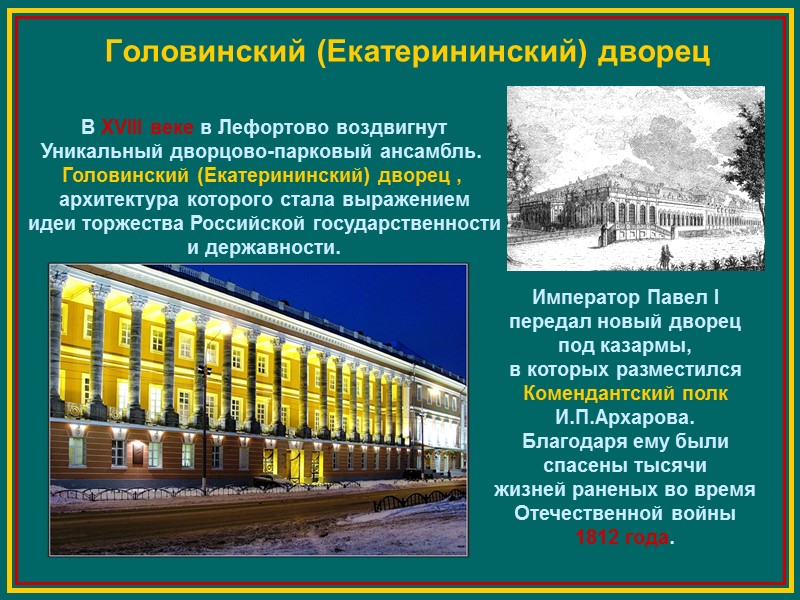 Головинский (Екатерининский) дворец

В XVIII веке в Лефортово воздвигнут Уникальный дворцово-парковый ансамбль. Головинский (Екатерининский) дворец , архитектура которого стала выражением идеи торжества Российской государственности и державности.

Император Павел I передал новый дворец под казармы, в которых разместился Комендантский полк И.П.Архарова. Благодаря ему были спасены тысячи жизней раненых во время Отечественной войны 1812 года.